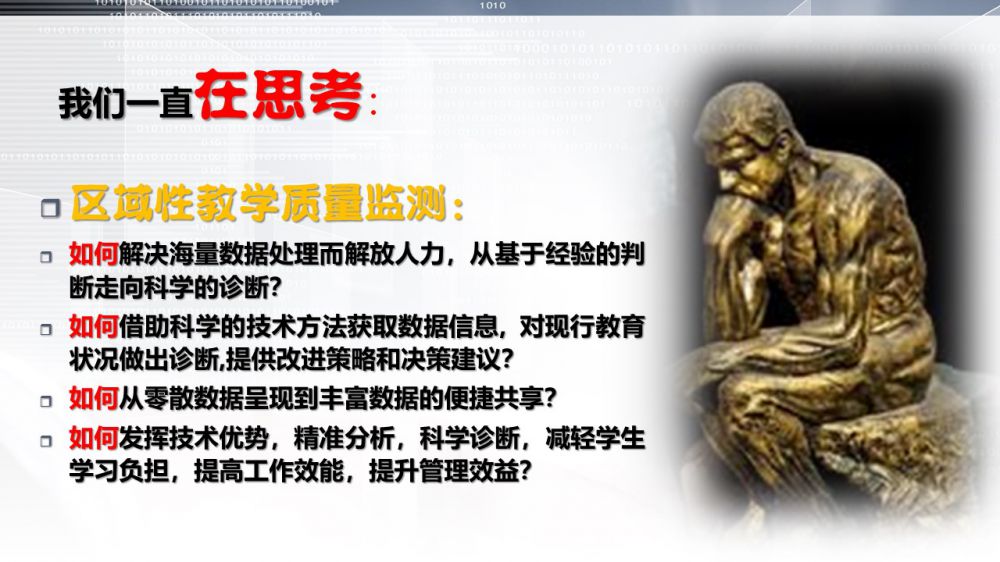 我们一直在思考:

区域性教学质量监测:

如何解决海量数据处理而解放人力，从基于经验的判断走向科学的诊断?

如何借助科学的技术方法获取数据信息，对现行教育状况做出诊断,提供改进策略和决策建议?

如何从零散数据呈现到丰富数据的便捷共享?

如何发挥技术优势，精准分析，科学诊断，减轻学生学习负担，提高工作效能，提升管理效益?